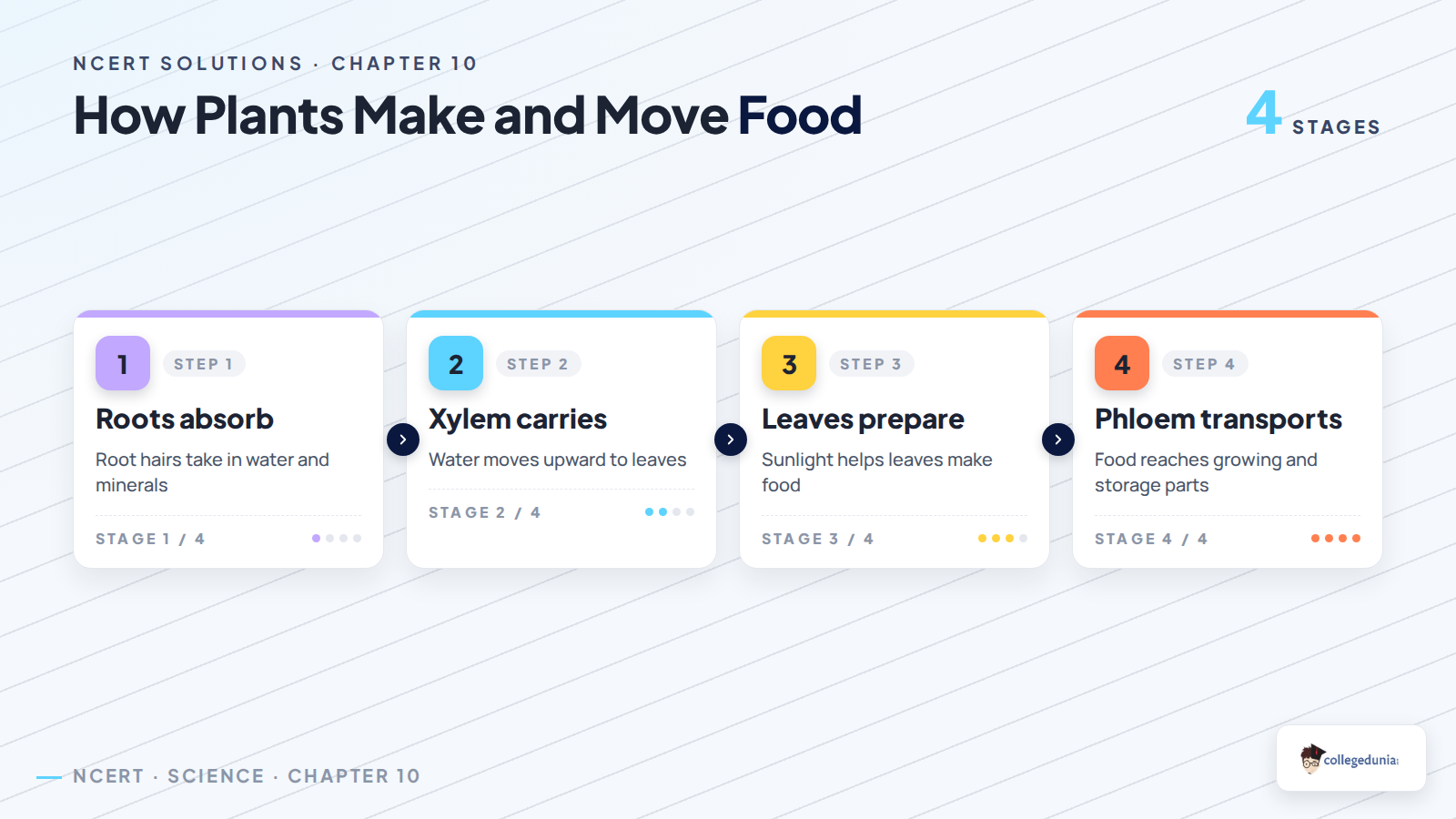 NCERT SOLUTIONS · CHAPTER 10

How Plants Make and Move Food

4 STAGES

1 STEP 1

Roots absorb

Root hairs take in water and minerals

STAGE 1 / 4

2 STEP 2

Xylem carries

Water moves upward to leaves

STAGE 2 / 4

3 STEP 3

Leaves prepare

Sunlight helps leaves make food

STAGE 3 / 4

4 STEP 4

Phloem transports

Food reaches growing and storage parts

STAGE 4 / 4

NCERT · SCIENCE · CHAPTER 10

collegedunia